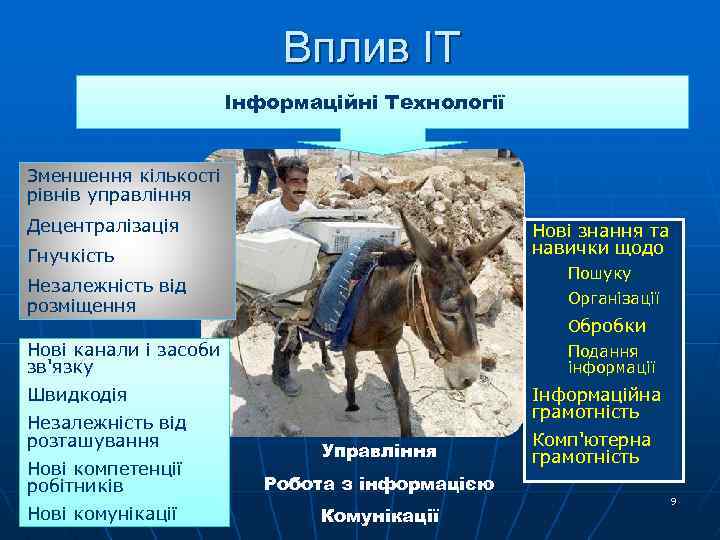 Вплив ІТ

Інформаційні Технології

Зменшення кількості рівнів управління

Децентралізація

Гнучкість

Незалежність від розміщення

Нові канали і засоби зв'язку

Швидкодія

Незалежність від розташування

Нові компетенції робітників

Нові комунікації

Нові знання та навички щодо

Пошуку

Організації

Обробки

Подання інформації

Інформаційна грамотність

Комп'ютерна грамотність

Управління

Робота з інформацією

Комунікації

9